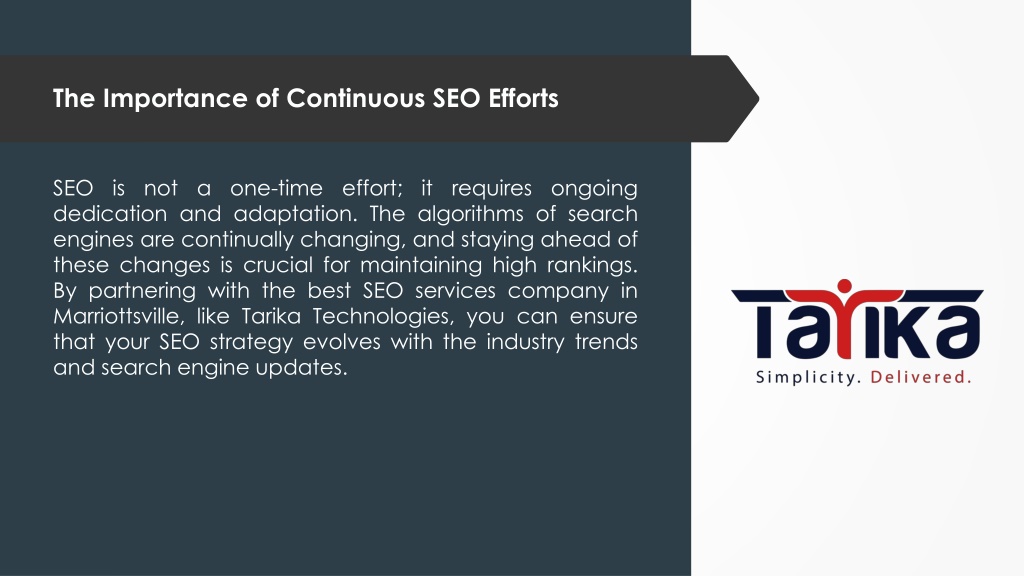 The Importance of Continuous SEO Efforts

SEO is not a one-time effort; it requires ongoing dedication and adaptation. The algorithms of search engines are continually changing, and staying ahead of these changes is crucial for maintaining high rankings. By partnering with the best SEO services company in Marriottsville, like Tarika Technologies, you can ensure that your SEO strategy evolves with the industry trends and search engine updates.

Tarika

Simplicity. Delivered.